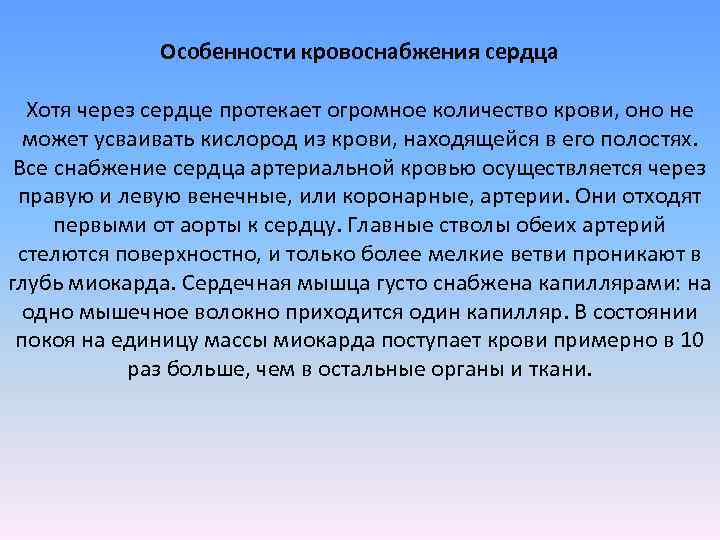 Особенности кровоснабжения сердца

Хотя через сердце протекает огромное количество крови, оно не может усваивать кислород из крови, находящейся в его полостях. Все снабжение сердца артериальной кровью осуществляется через правую и левую венечные, или коронарные, артерии. Они отходят первыми от аорты к сердцу. Главные стволы обеих артерий стелются поверхностно, и только более мелкие ветви проникают в глубь миокарда. Сердечная мышца густо снабжена капиллярами: на одно мышечное волокно приходится один капилляр. В состоянии покоя на единицу массы миокарда поступает крови примерно в 10 раз больше, чем в остальные органы и ткани.